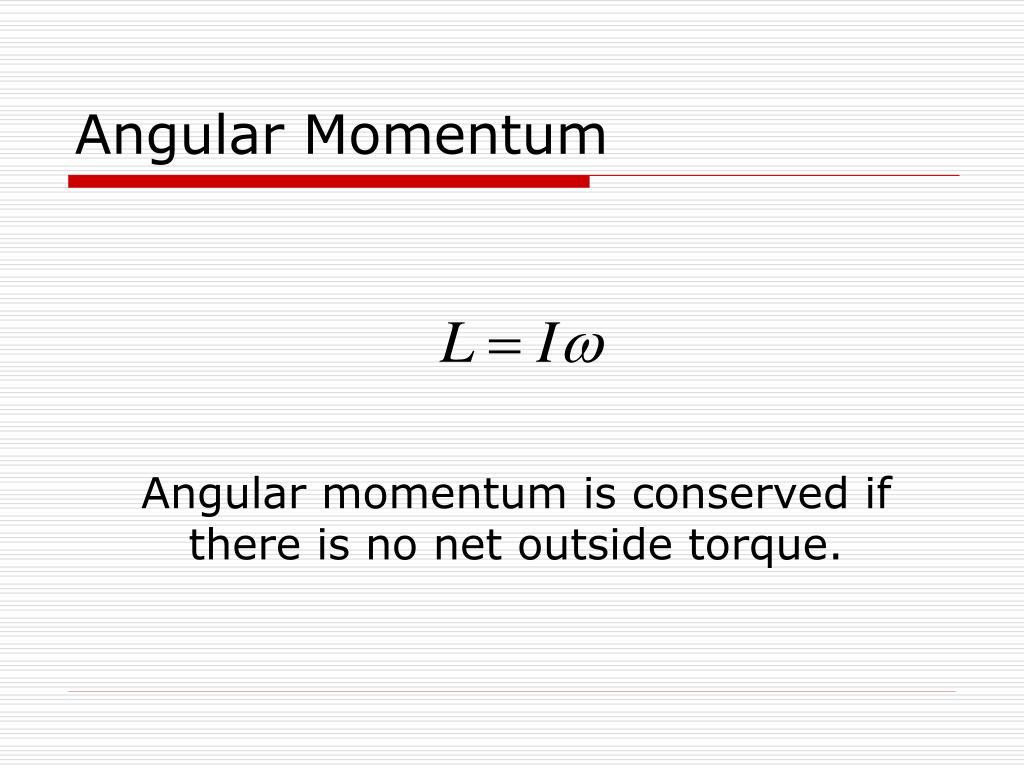 Angular Momentum

$L = I\omega$

Angular momentum is conserved if there is no net outside torque.